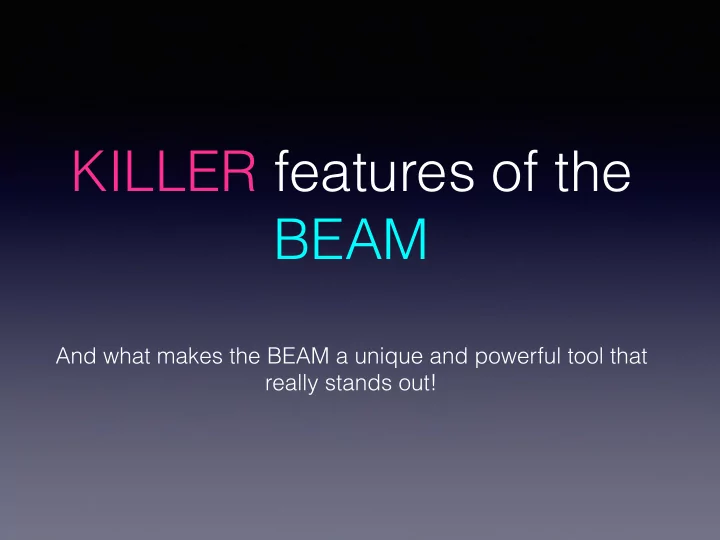 KILLER features of the BEAM

And what makes the BEAM a unique and powerful tool that really stands out!